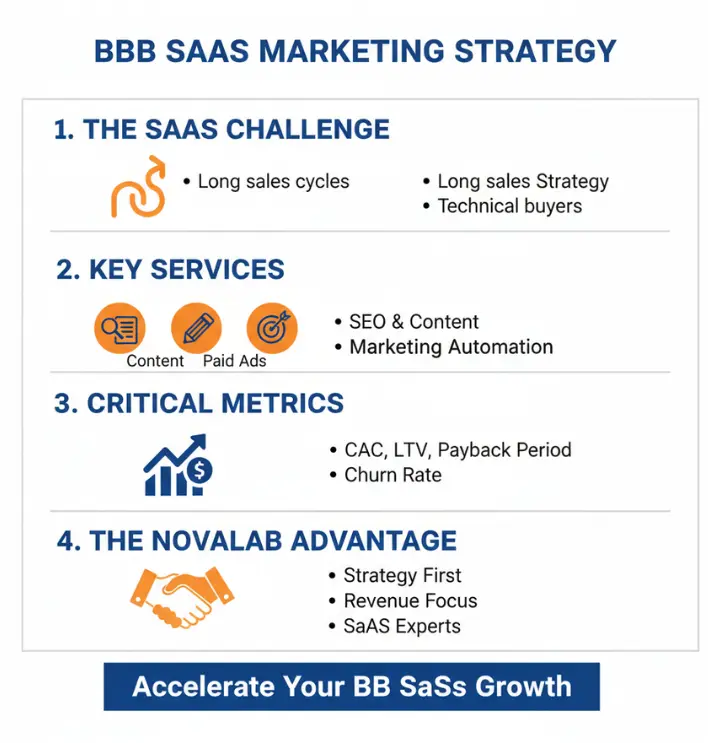 BBB SAAS MARKETING STRATEGY

1. THE SAAS CHALLENGE

• Long sales cycles

• Long sales Strategy
• Technical buyers

2. KEY SERVICES

Content Paid Ads

• SEO & Content
• Marketing Automation

3. CRITICAL METRICS

• CAC, LTV, Payback Period
• Churn Rate

4. THE NOVALAB ADVANTAGE

• Strategy First
• Revenue Focus
• SaAS Experts

Accelerate Your BB SaSs Growth